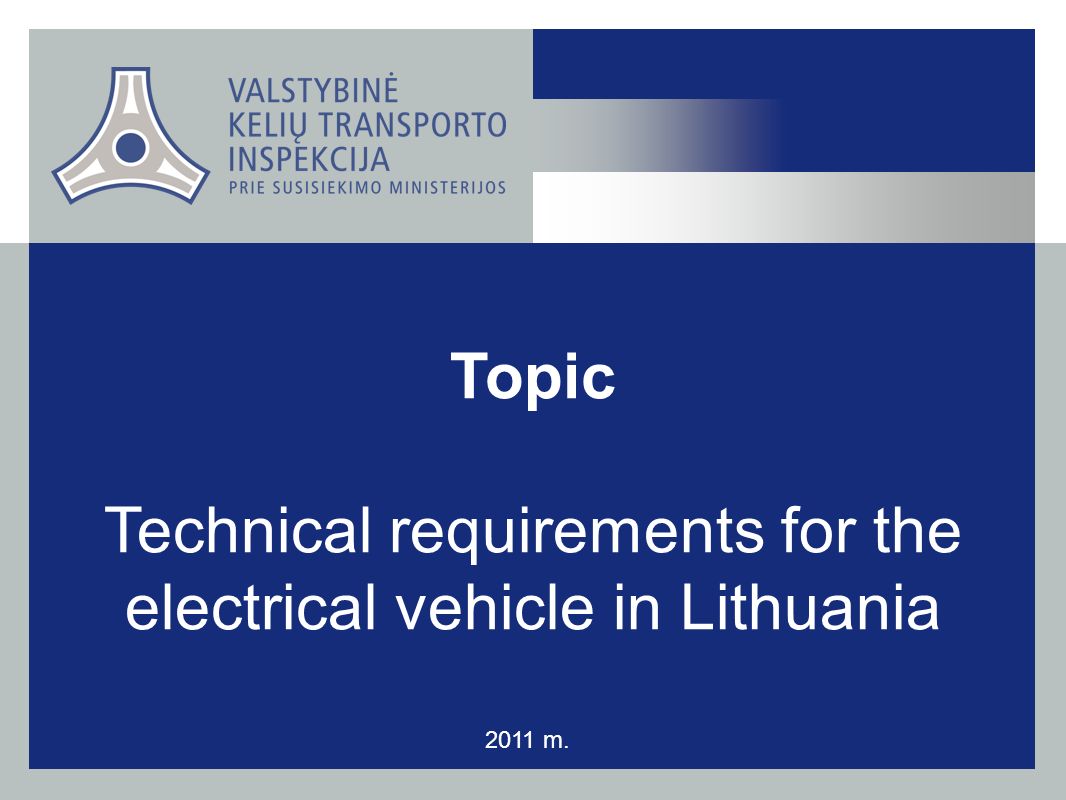 VALSTYBINĖ
KELIŲ TRANSPORTO
INSPEKCIJA
PRIE SUSISIEKIMO MINISTERIJOS

Topic

Technical requirements for the electrical vehicle in Lithuania

2011 m.